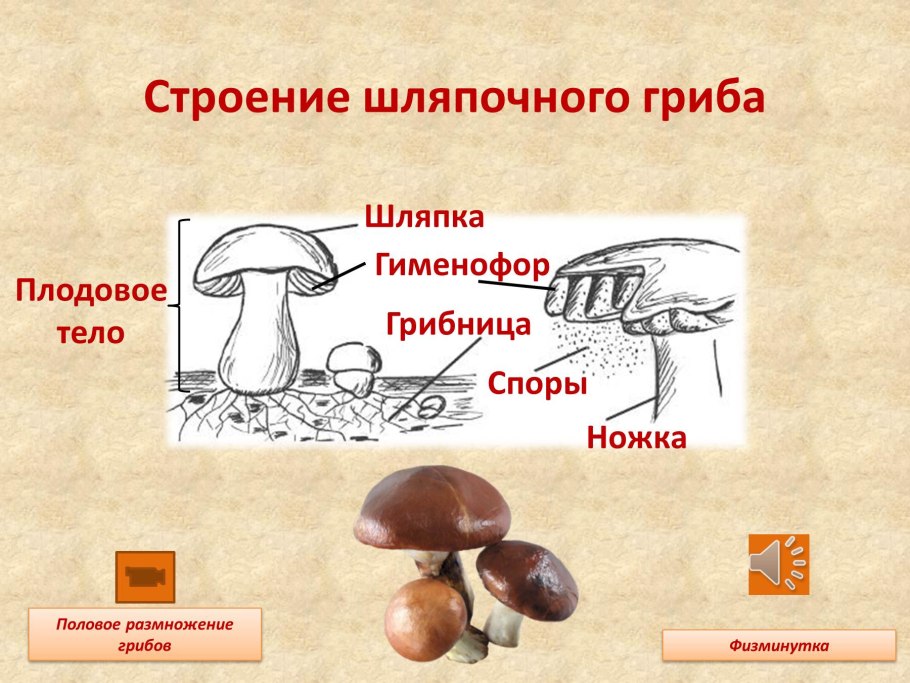 Строение шляпочного гриба

Плодовое тело

Шляпка

Гименофор

Грибница

Споры

Ножка

Половое размножение грибов

Физминутка